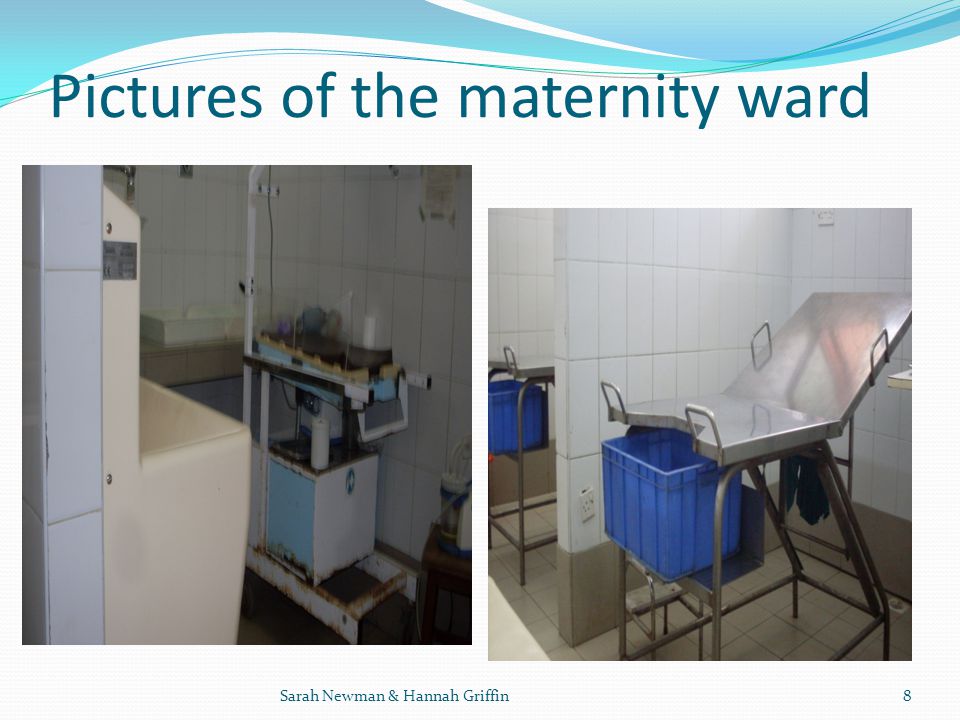 Pictures of the maternity ward

Sarah Newman & Hannah Griffin

8